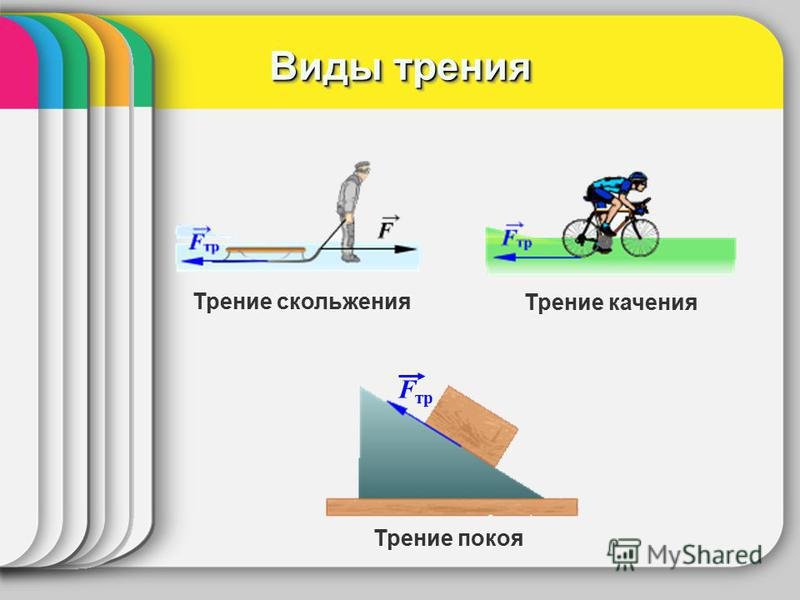 Виды трения

$\vec{F}_{тр}$

$\vec{F}$

Трение скольжения

$\vec{F}_{тр}$

Трение качения

$\vec{F}_{тр}$

Трение покоя

MyShared